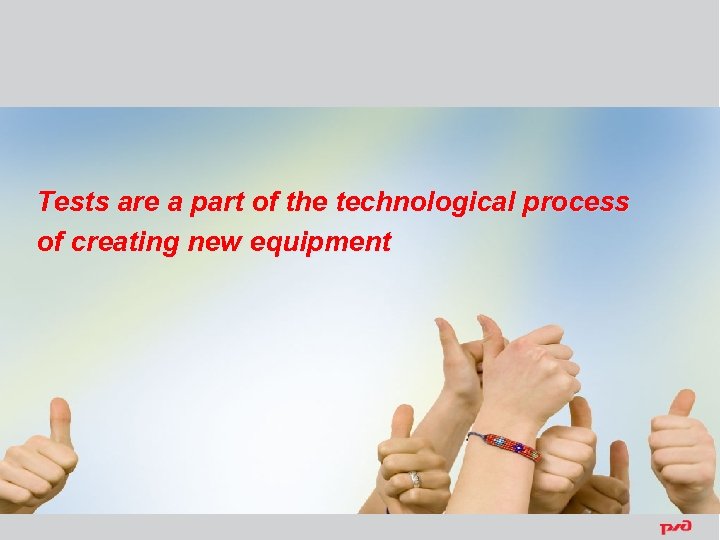 Tests are a part of the technological process of creating new equipment

РЖД